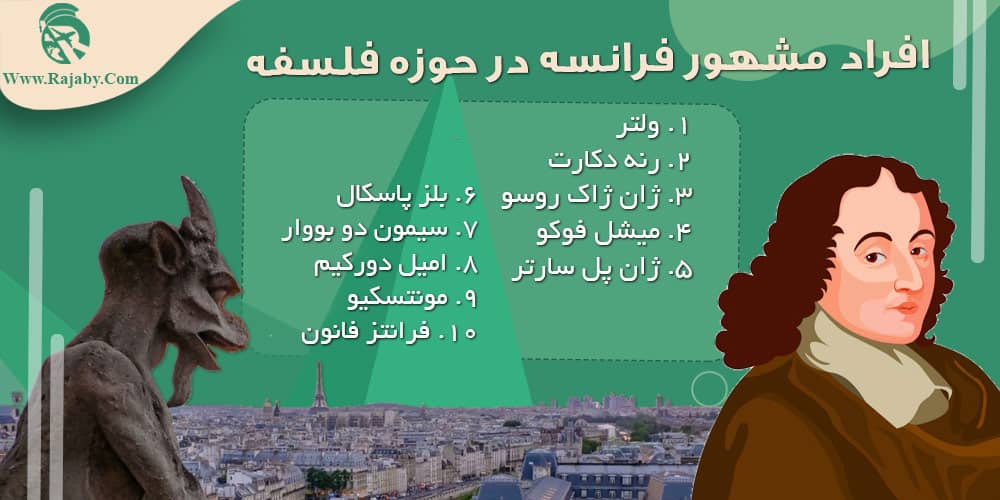 Www.Rajaby.Com

افراد مشهور فرانسه در حوزه فلسفه

۱. ولتر
۲. رنه دکارت
۳. ژان ژاک روسو
۴. میشل فوکو
۵. ژان پل سارتر

۶. بلز پاسکال
۷. سیمون دو بووار
۸. امیل دورکیم
۹. مونتسکیو
۱۰. فرانتز فانون